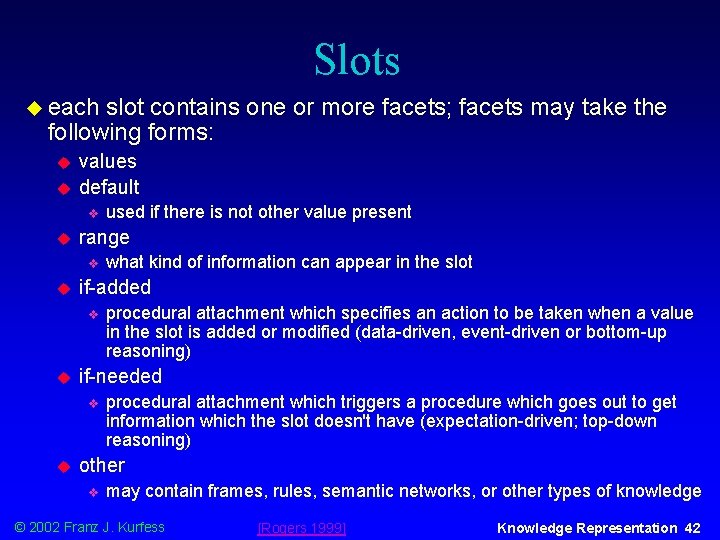 Slots

each slot contains one or more facets; facets may take the following forms:

values

default

used if there is not other value present

range

what kind of information can appear in the slot

if-added

procedural attachment which specifies an action to be taken when a value in the slot is added or modified (data-driven, event-driven or bottom-up reasoning)

if-needed

procedural attachment which triggers a procedure which goes out to get information which the slot doesn't have (expectation-driven; top-down reasoning)

other

may contain frames, rules, semantic networks, or other types of knowledge

© 2002 Franz J. Kurfess [Rogers 1999] Knowledge Representation 42